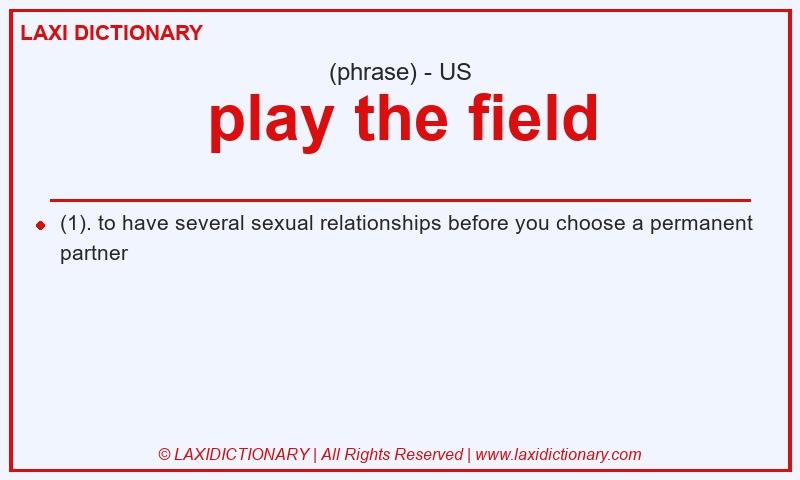 LAXI DICTIONARY

(phrase) - US

play the field

(1). to have several sexual relationships before you choose a permanent partner

© LAXIDICTIONARY | All Rights Reserved | www.laxidictionary.com